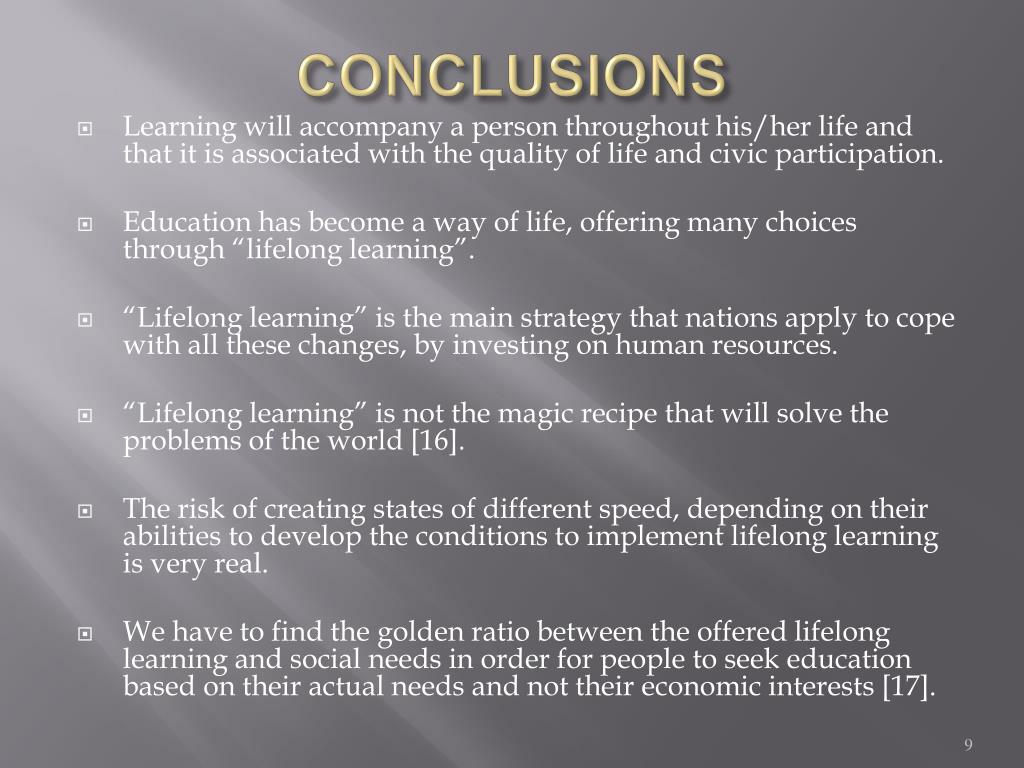 CONCLUSIONS

Learning will accompany a person throughout his/her life and that it is associated with the quality of life and civic participation.

Education has become a way of life, offering many choices through “lifelong learning”.

“Lifelong learning” is the main strategy that nations apply to cope with all these changes, by investing on human resources.

“Lifelong learning” is not the magic recipe that will solve the problems of the world [16].

The risk of creating states of different speed, depending on their abilities to develop the conditions to implement lifelong learning is very real.

We have to find the golden ratio between the offered lifelong learning and social needs in order for people to seek education based on their actual needs and not their economic interests [17].

9